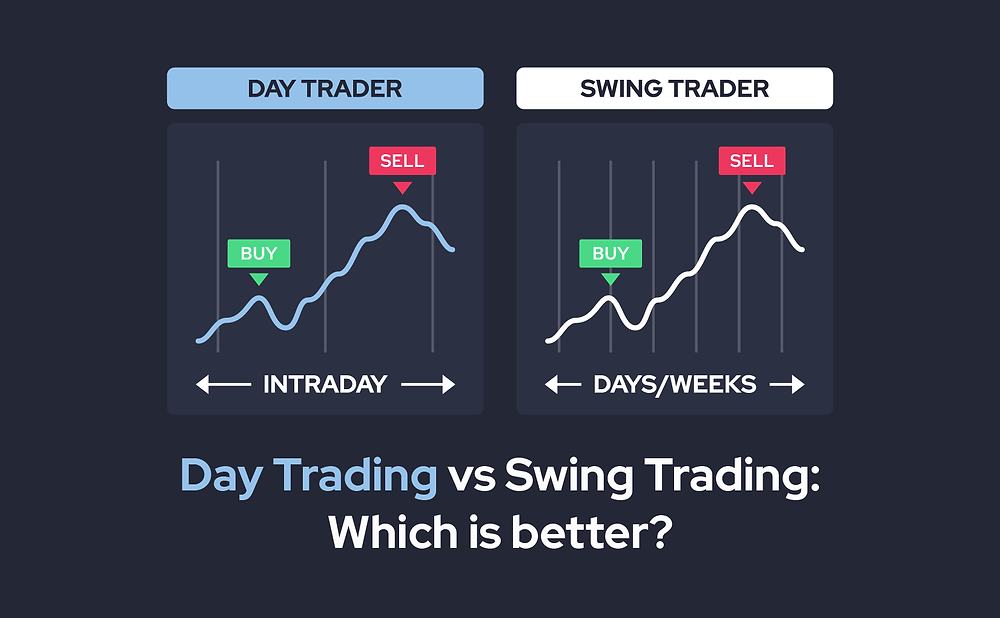 DAY TRADER

SELL

BUY

INTRADAY

SWING TRADER

SELL

BUY

DAYS/WEEKS

Day Trading vs Swing Trading: Which is better?